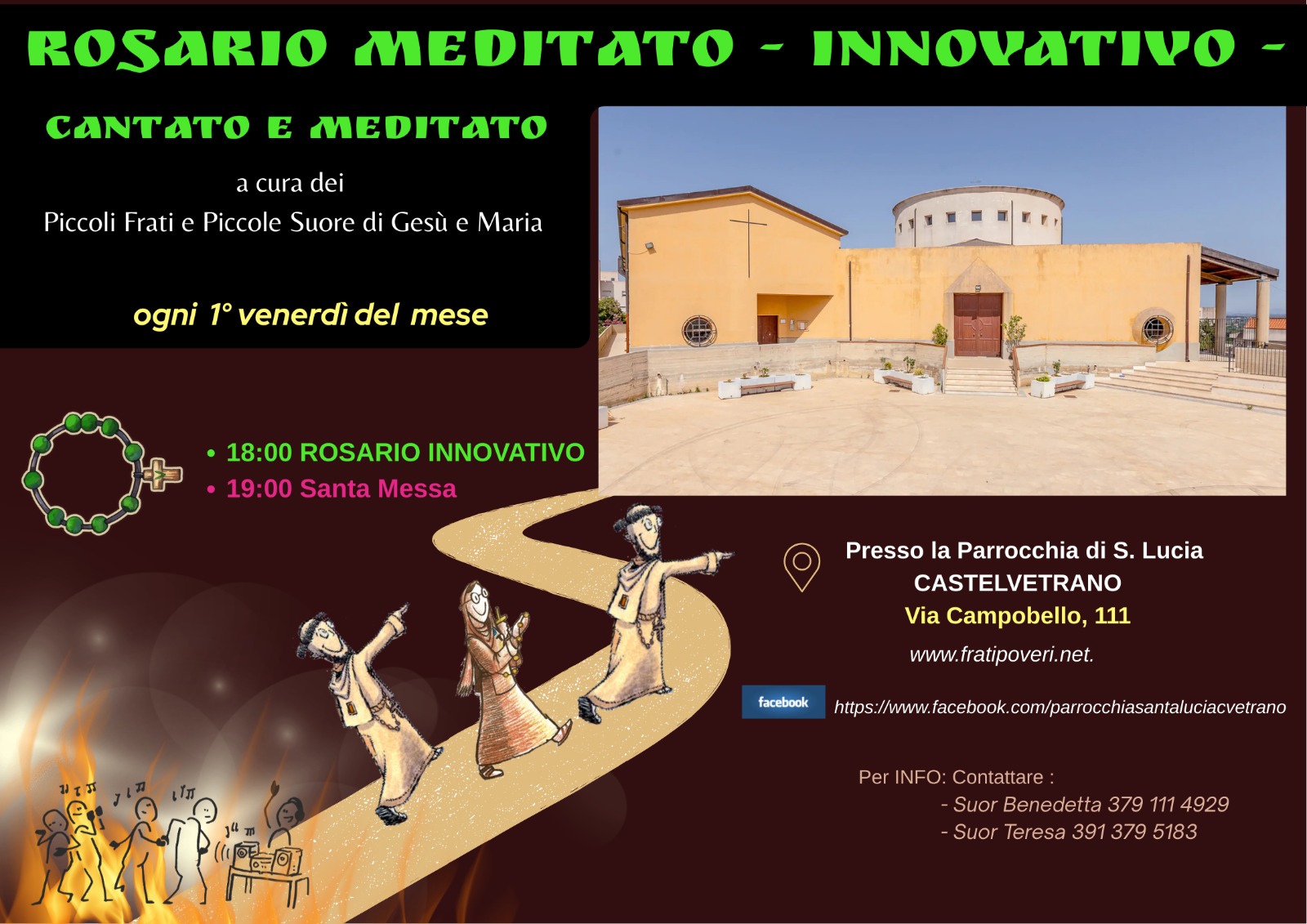 ROSARIO MEDITATO - INNOVATIVO -

CANTATO E MEDITATO

a cura dei
Piccoli Frati e Piccole Suore di Gesù e Maria

ogni 1° venerdì del mese

• 18:00 ROSARIO INNOVATIVO
• 19:00 Santa Messa

Presso la Parrocchia di S. Lucia
CASTELVETRANO
Via Campobello, 111

www.fratipoveri.net.

facebook https://www.facebook.com/parrocchiasantaluciacvetrano

Per INFO: Contattare :
- Suor Benedetta 379 111 4929
- Suor Teresa 391 379 5183